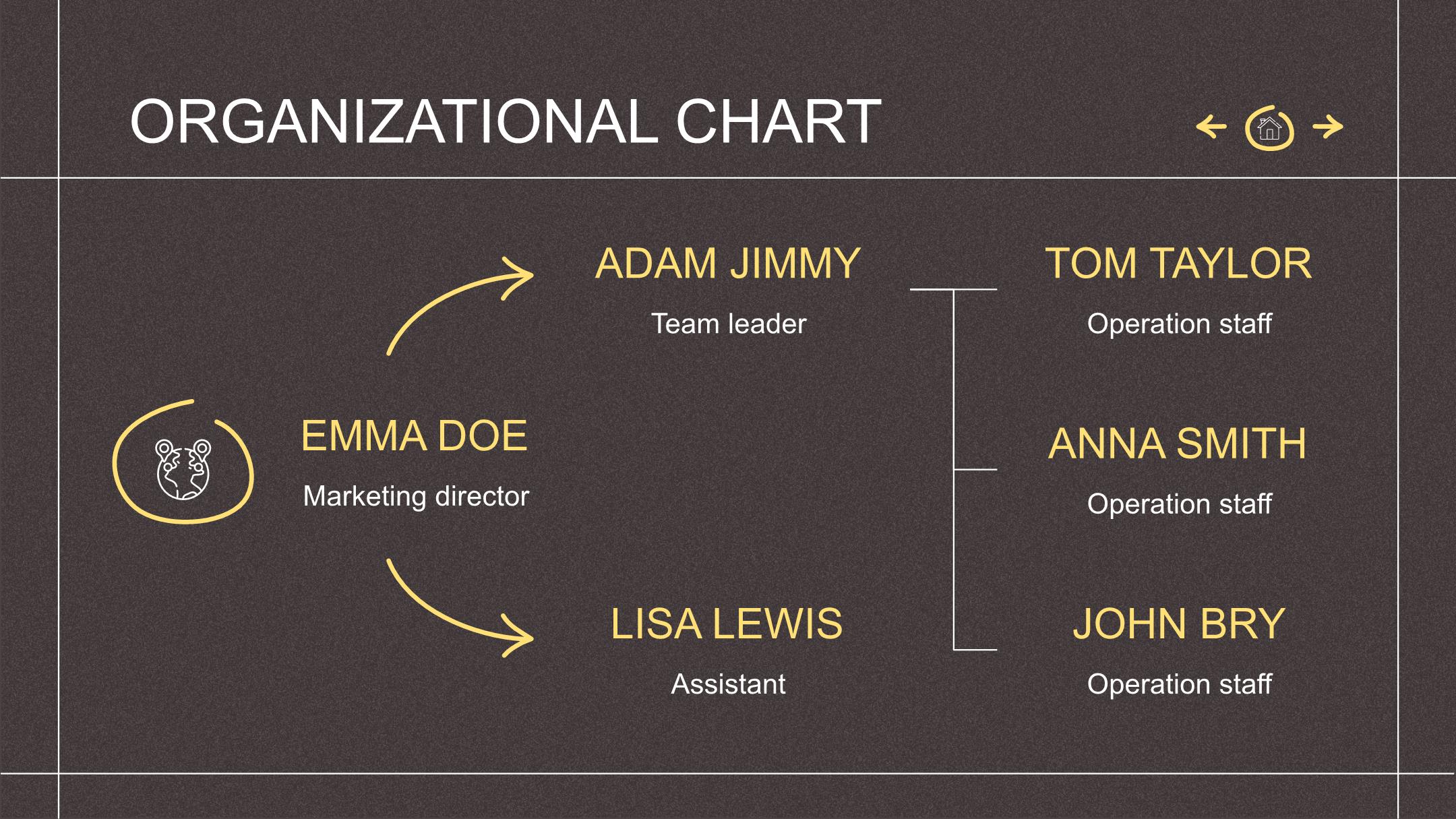 ORGANIZATIONAL CHART

EMMA DOE

Marketing director

ADAM JIMMY

Team leader

LISA LEWIS

Assistant

TOM TAYLOR

Operation staff

ANNA SMITH

Operation staff

JOHN BRY

Operation staff